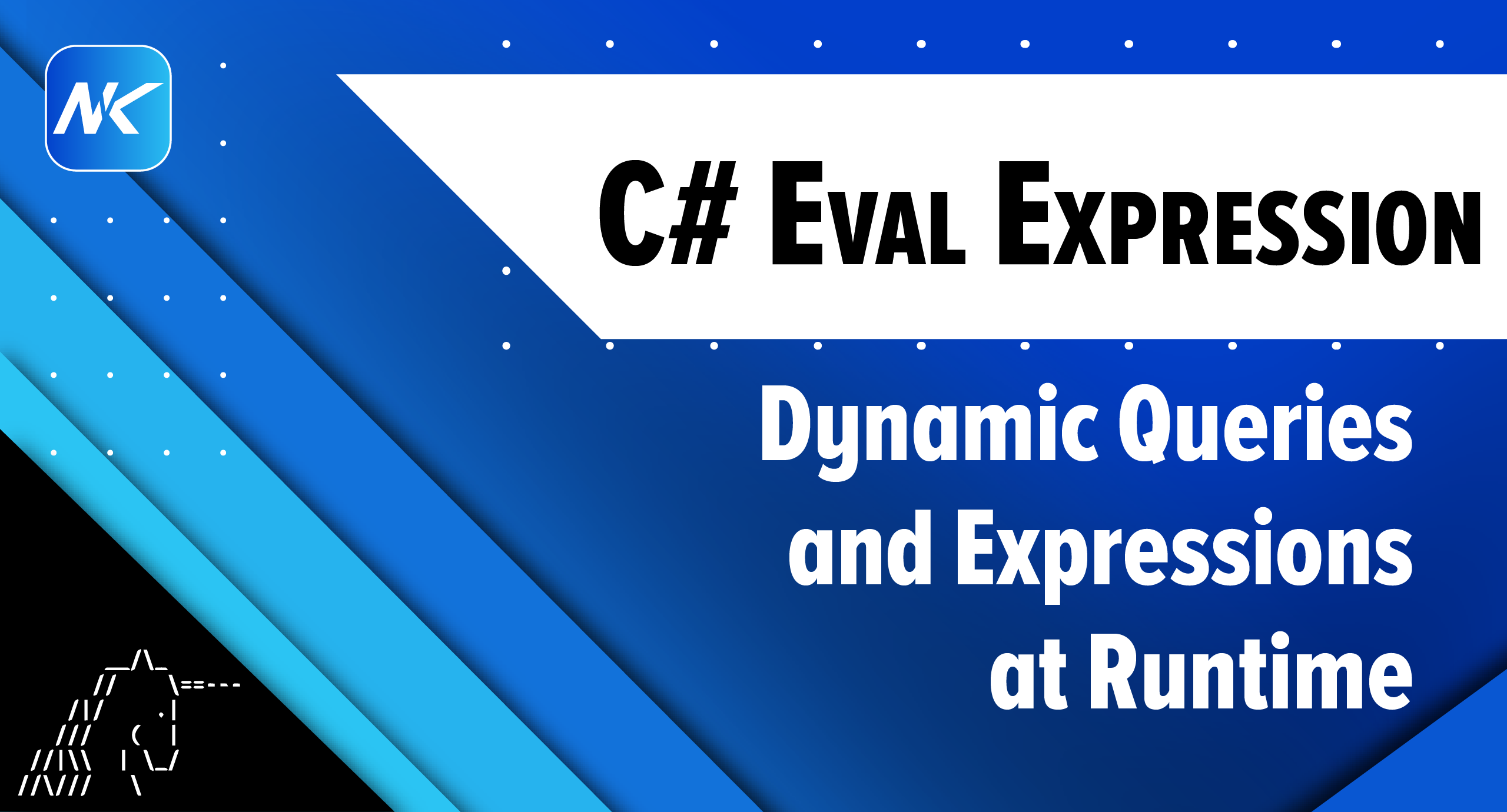 NK

C# EVAL EXPRESSION

Dynamic Queries and Expressions at Runtime